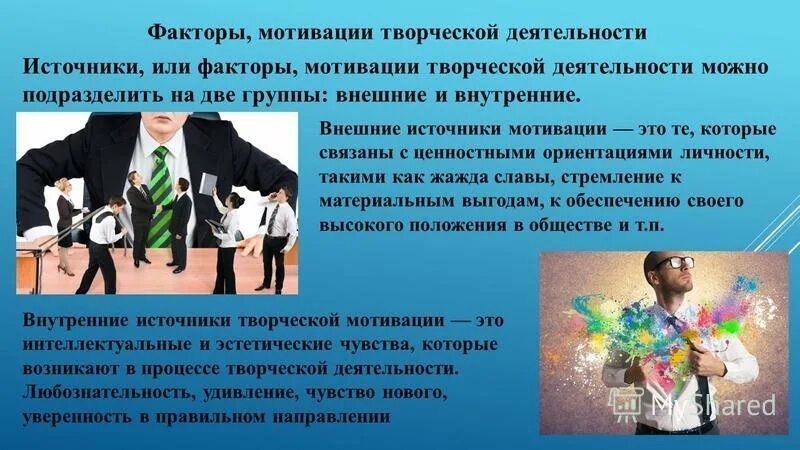 Факторы, мотивации творческой деятельности

Источники, или факторы, мотивации творческой деятельности можно подразделить на две группы: внешние и внутренние.

Внешние источники мотивации — это те, которые связаны с ценностными ориентациями личности, такими как жажда славы, стремление к материальным выгодам, к обеспечению своего высокого положения в обществе и т.п.

Внутренние источники творческой мотивации — это интеллектуальные и эстетические чувства, которые возникают в процессе творческой деятельности. Любознательность, удивление, чувство нового, уверенность в правильном направлении

MyShared